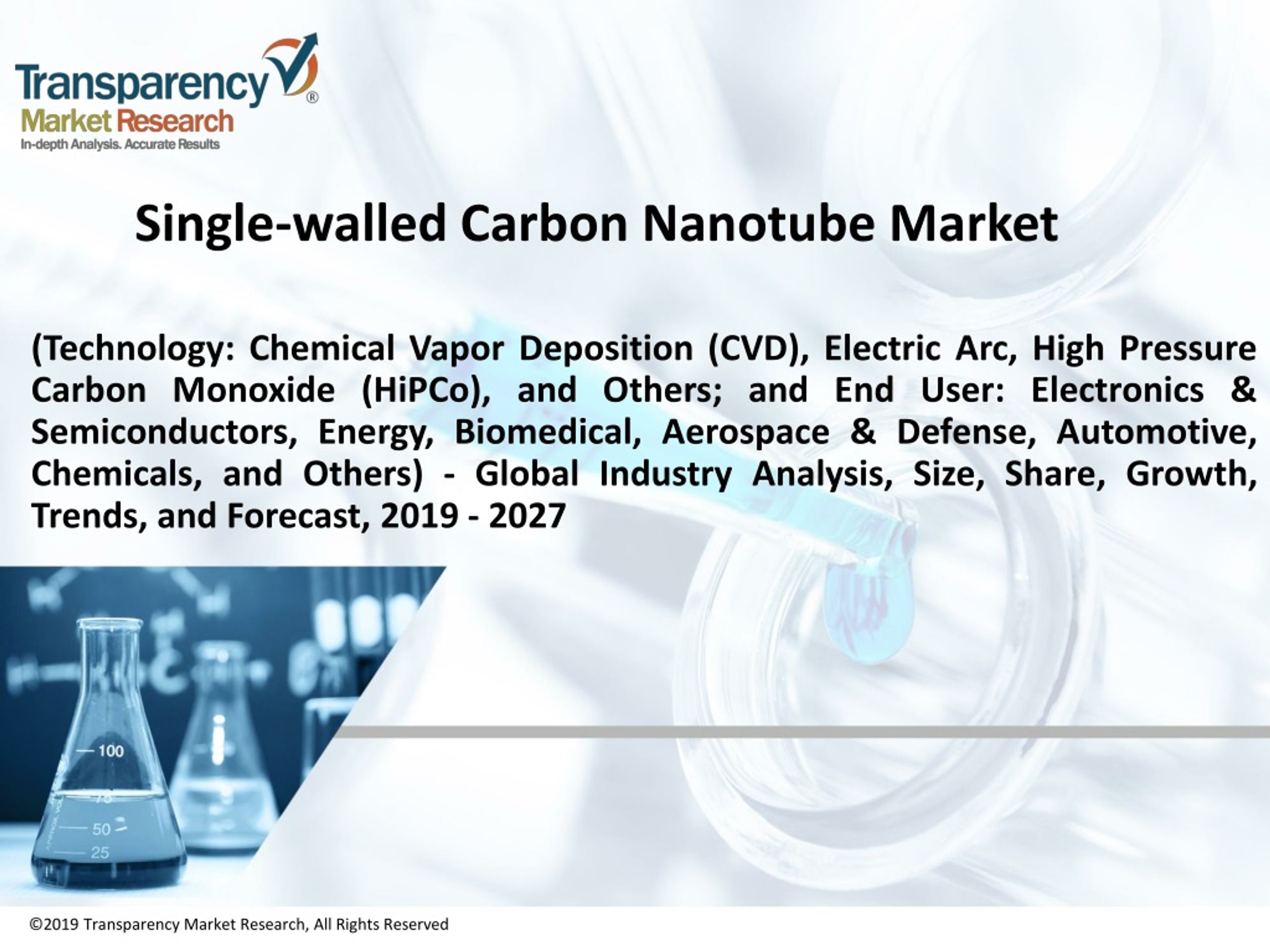 Transparency®
Market Research
In-depth Analysis. Accurate Results

Single-walled Carbon Nanotube Market

(Technology: Chemical Vapor Deposition (CVD), Electric Arc, High Pressure Carbon Monoxide (HiPCo), and Others; and End User: Electronics & Semiconductors, Energy, Biomedical, Aerospace & Defense, Automotive, Chemicals, and Others) - Global Industry Analysis, Size, Share, Growth, Trends, and Forecast, 2019 - 2027

100
75
50
25

©2019 Transparency Market Research, All Rights Reserved